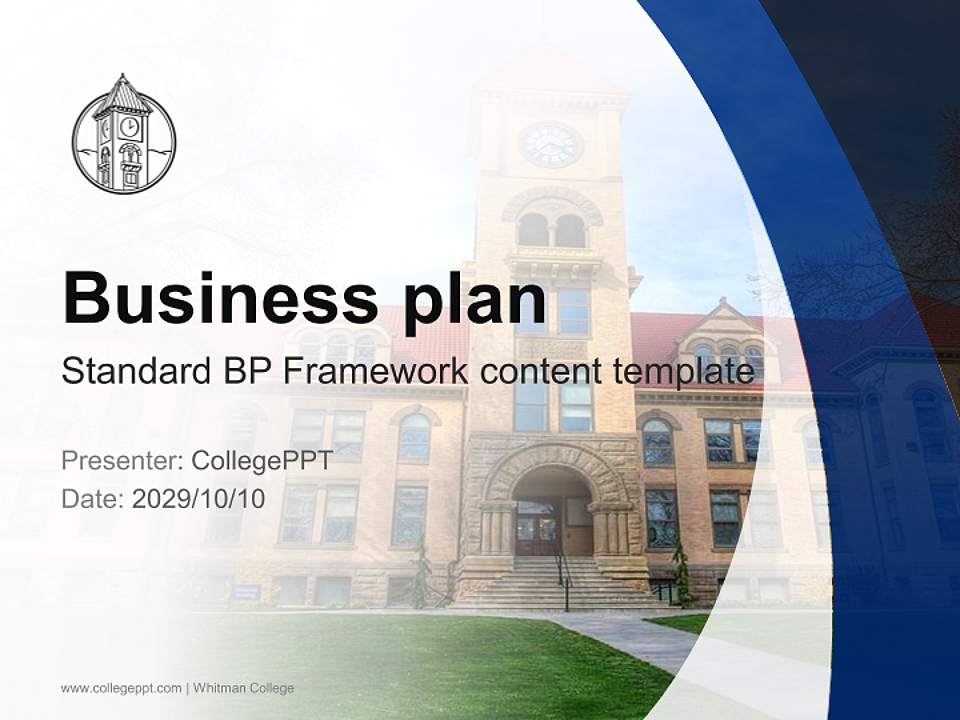 Business plan

Standard BP Framework content template

Presenter: CollegePPT
Date: 2029/10/10

www.collegeppt.com | Whitman College